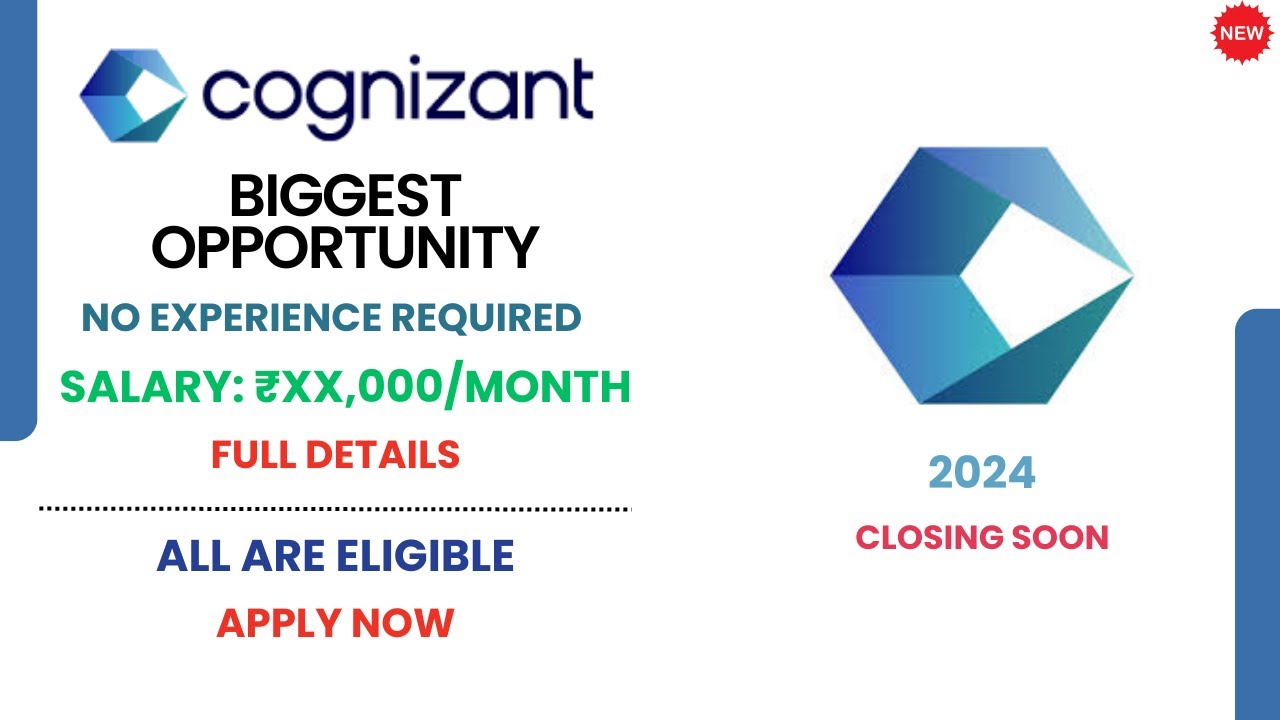 NEW

cognizant

BIGGEST OPPORTUNITY

NO EXPERIENCE REQUIRED

SALARY: ₹XX,000/MONTH

FULL DETAILS

ALL ARE ELIGIBLE

APPLY NOW

2024

CLOSING SOON